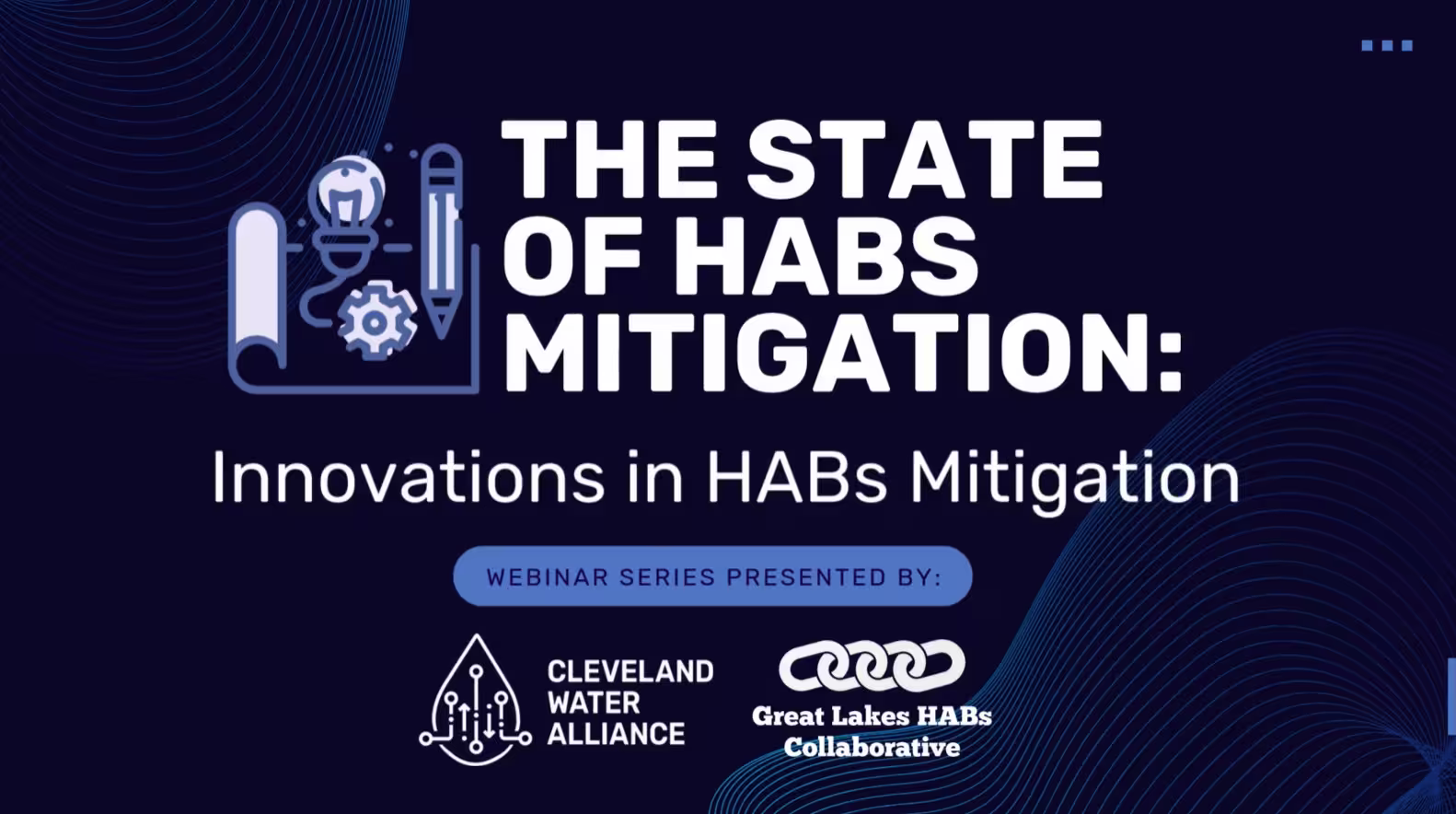 THE STATE OF HABS MITIGATION:

Innovations in HABs Mitigation

WEBINAR SERIES PRESENTED BY:

CLEVELAND WATER ALLIANCE

Great Lakes HABs Collaborative